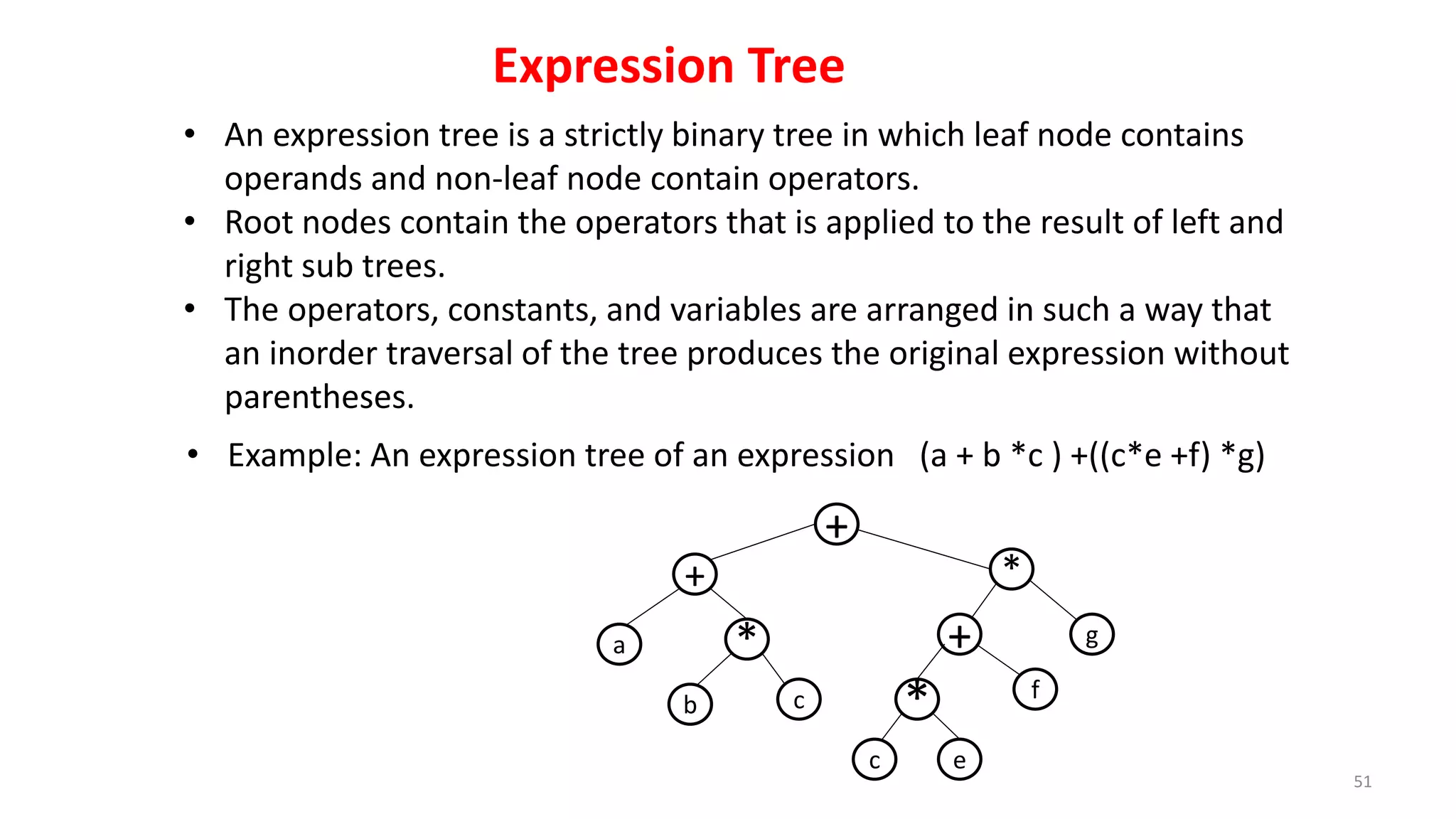 Expression Tree

• An expression tree is a strictly binary tree in which leaf node contains operands and non-leaf node contain operators.
• Root nodes contain the operators that is applied to the result of left and right sub trees.
• The operators, constants, and variables are arranged in such a way that an inorder traversal of the tree produces the original expression without parentheses.

• Example: An expression tree of an expression (a + b *c ) +((c*e +f) *g)

+
+
*
a
*
+
g
b
c
*
f
c
e

51